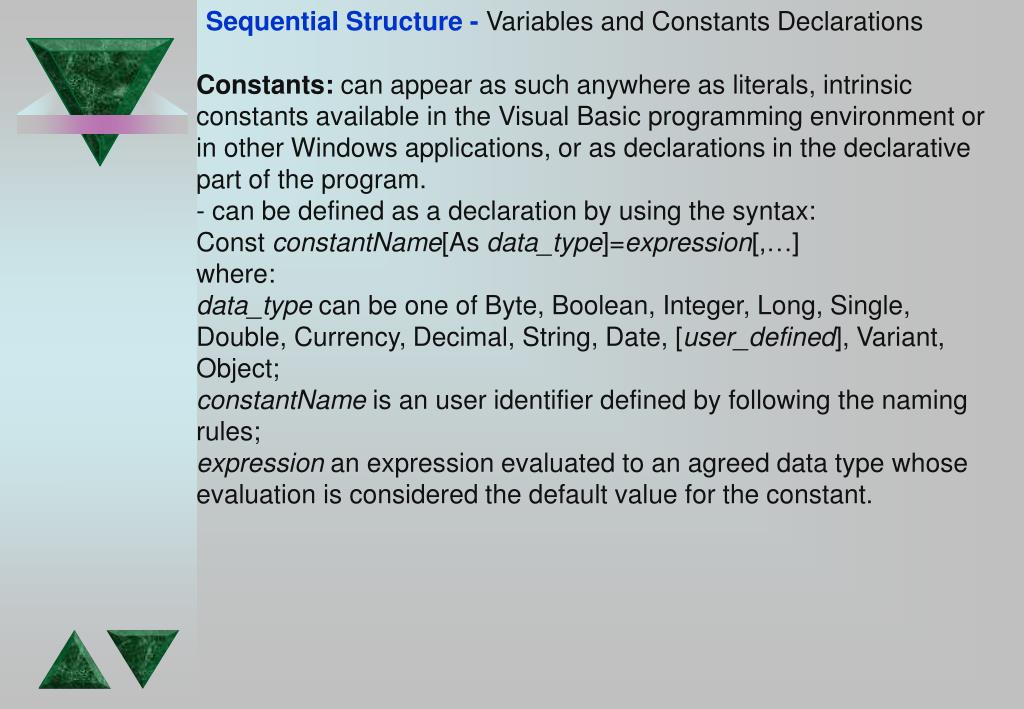 Sequential Structure - Variables and Constants Declarations

Constants: can appear as such anywhere as literals, intrinsic constants available in the Visual Basic programming environment or in other Windows applications, or as declarations in the declarative part of the program.
- can be defined as a declaration by using the syntax:
Const constantName[As data_type]=expression[,…]
where:
data_type can be one of Byte, Boolean, Integer, Long, Single, Double, Currency, Decimal, String, Date, [user_defined], Variant, Object;
constantName is an user identifier defined by following the naming rules;
expression an expression evaluated to an agreed data type whose evaluation is considered the default value for the constant.